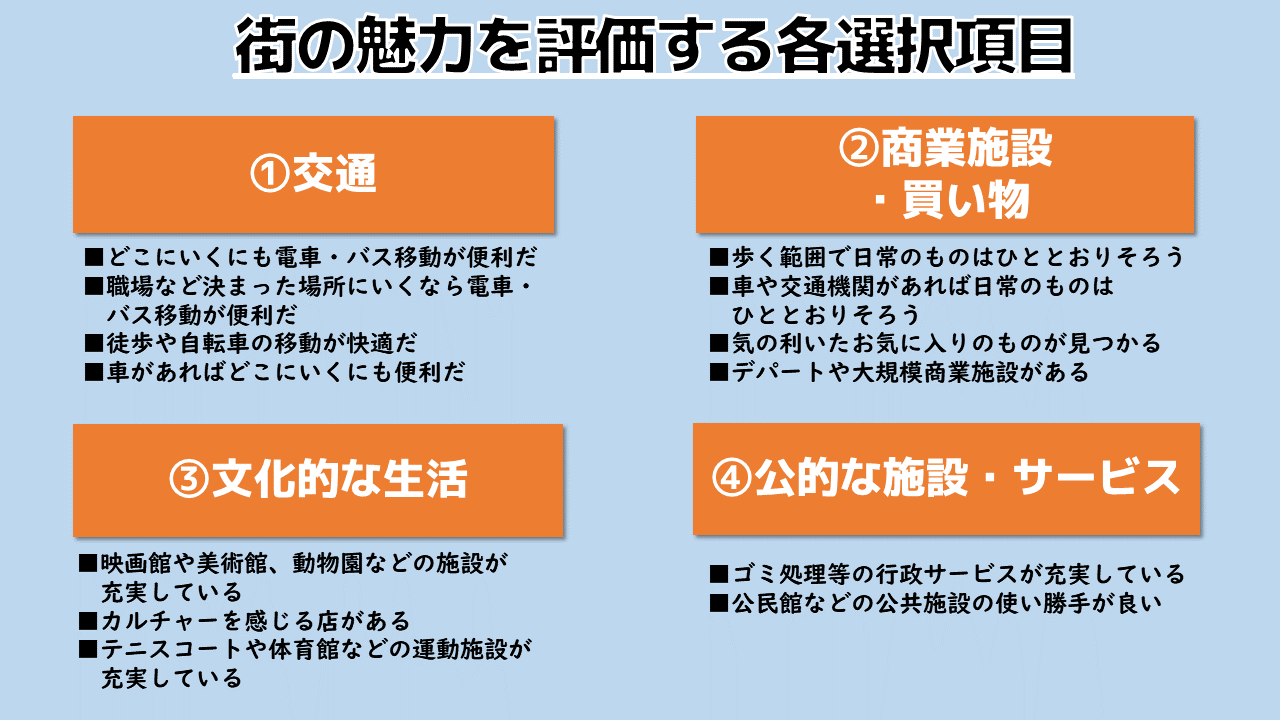 街の魅力を評価する各選択項目

①交通

■どこにいくにも電車・バス移動が便利だ
■職場など決まった場所にいくなら電車・バス移動が便利だ
■徒歩や自転車の移動が快適だ
■車があればどこにいくにも便利だ

②商業施設・買い物

■歩く範囲で日常のものはひととおりそろう
■車や交通機関があれば日常のものはひととおりそろう
■気の利いたお気に入りのものが見つかる
■デパートや大規模商業施設がある

③文化的な生活

■映画館や美術館、動物園などの施設が充実している
■カルチャーを感じる店がある
■テニスコートや体育館などの運動施設が充実している

④公的な施設・サービス

■ゴミ処理等の行政サービスが充実している
■公民館などの公共施設の使い勝手が良い